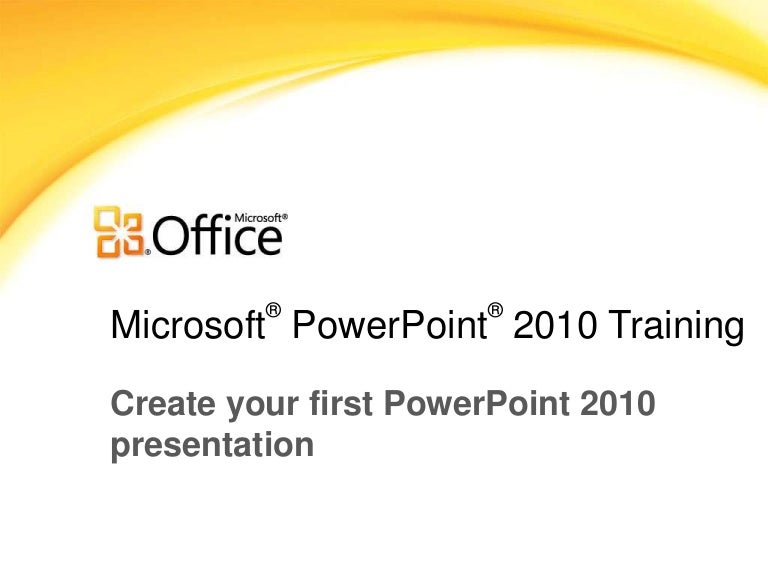 Microsoft® Office

Microsoft® PowerPoint® 2010 Training

Create your first PowerPoint 2010 presentation